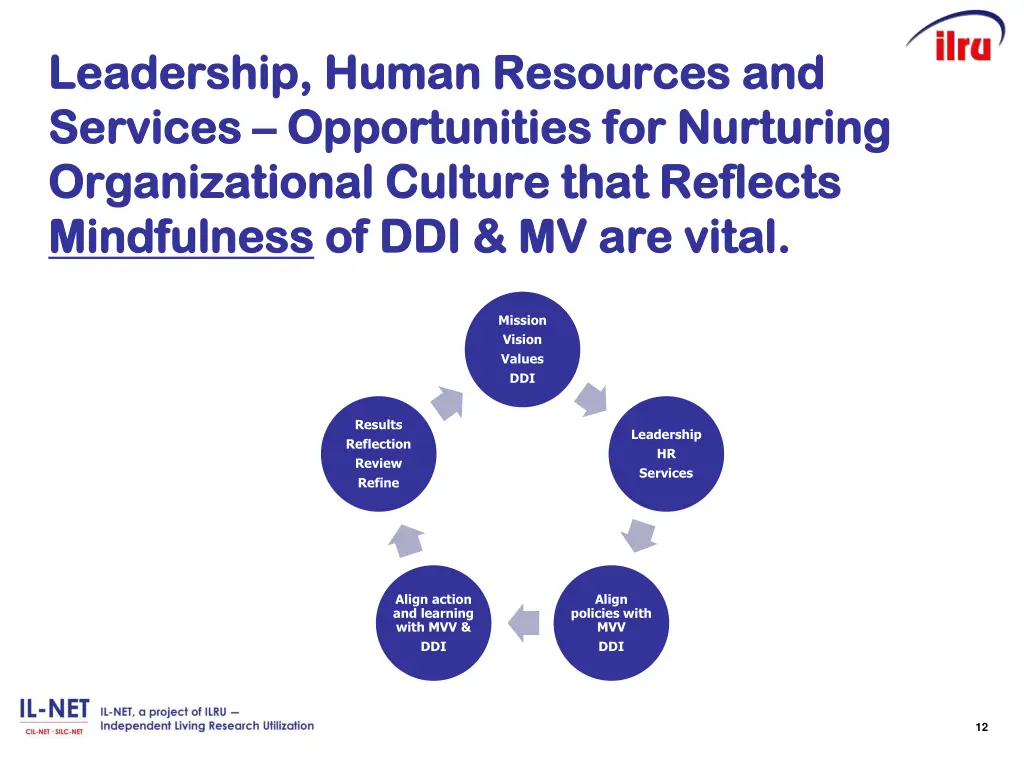 ilru

Leadership, Human Resources and Services – Opportunities for Nurturing Organizational Culture that Reflects Mindfulness of DDI & MV are vital.

Mission
Vision
Values
DDI

Leadership
HR
Services

Align policies with MVV
DDI

Align action and learning with MVV &
DDI

Results
Reflection
Review
Refine

IL-NET
CIL-NET · SILC-NET
IL-NET, a project of ILRU — Independent Living Research Utilization

12